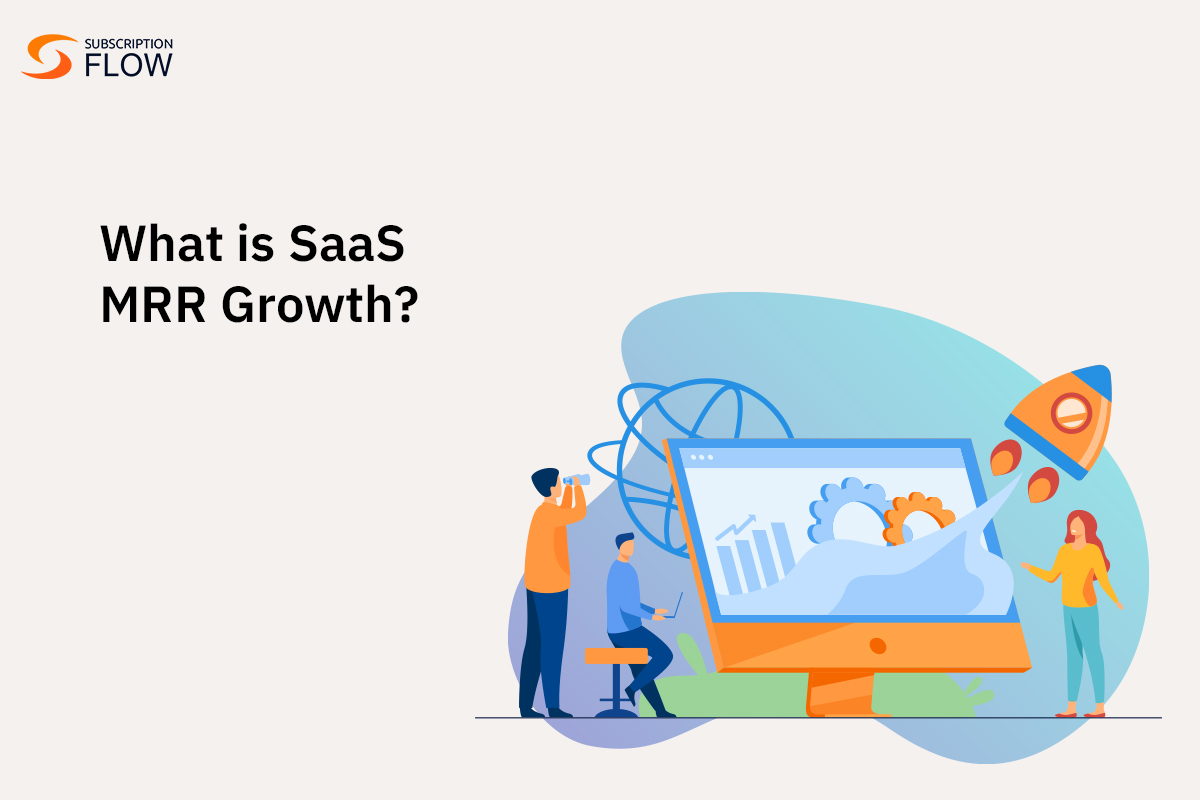 SUBSCRIPTION FLOW

What is SaaS MRR Growth?